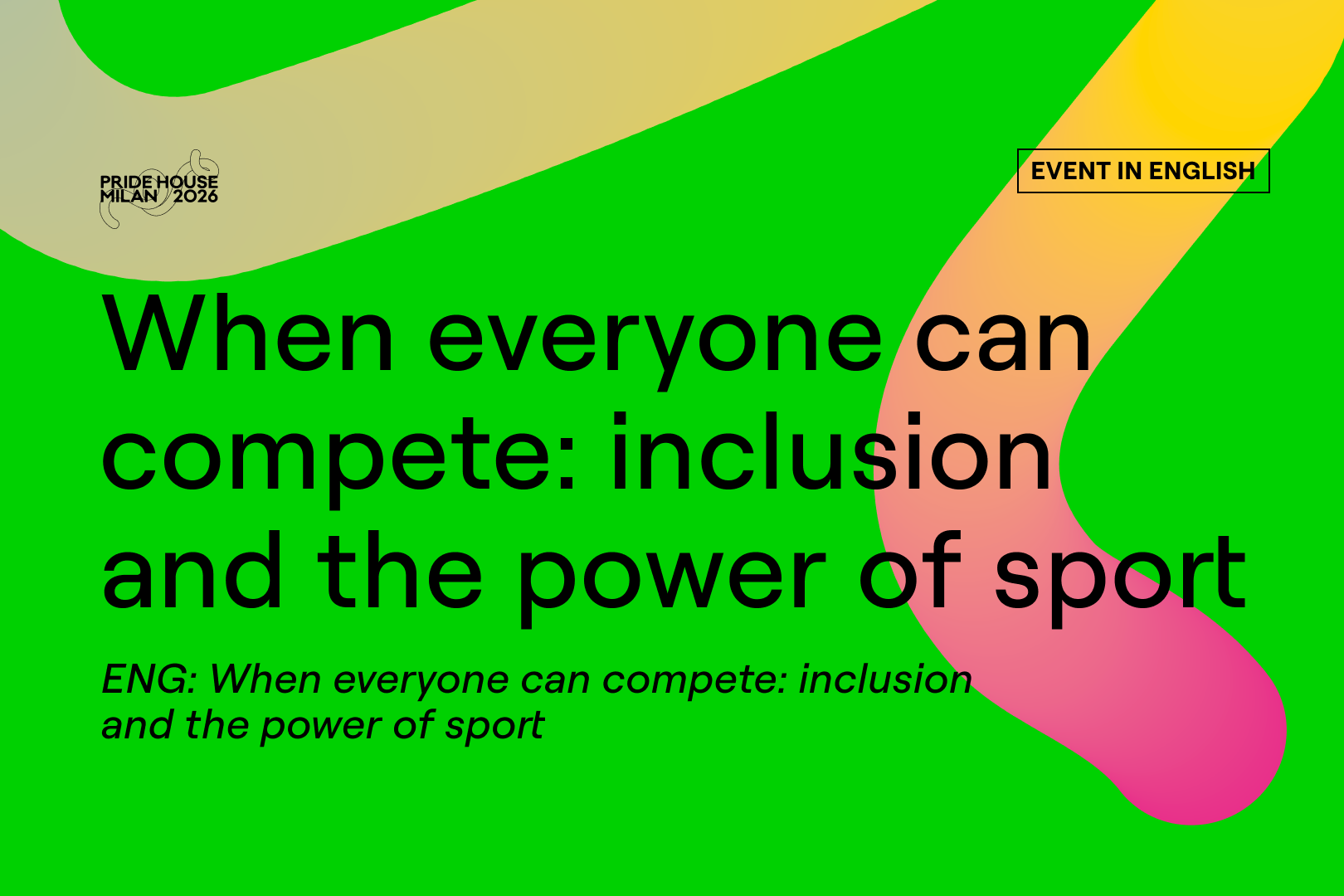 PRIDE HOUSE
MILAN 2026

EVENT IN ENGLISH

When everyone can compete: inclusion and the power of sport

ENG: When everyone can compete: inclusion and the power of sport